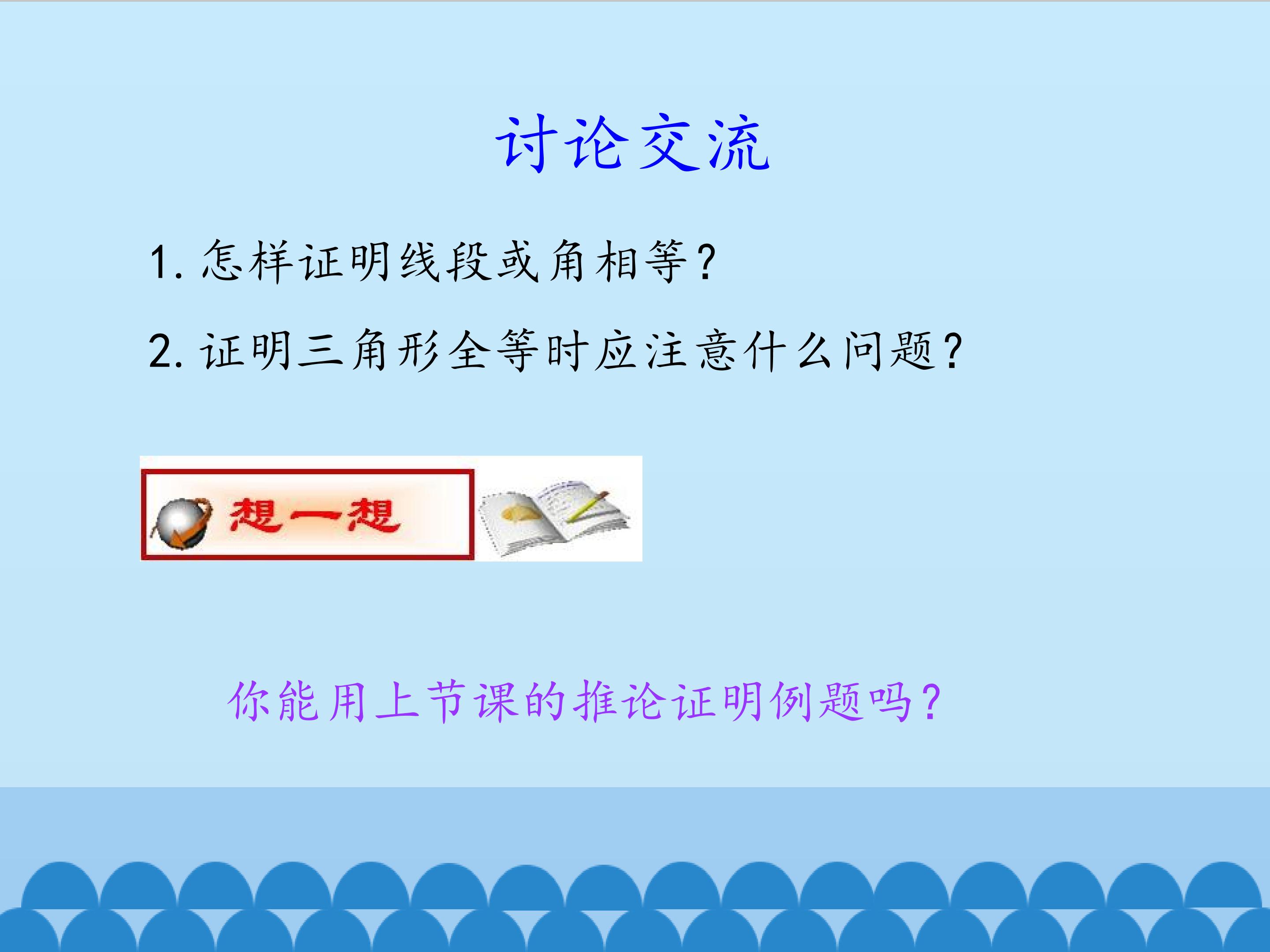 讨论交流

1. 怎样证明线段或角相等？

2. 证明三角形全等时应注意什么问题？

想一想

你能用上节课的推论证明例题吗？